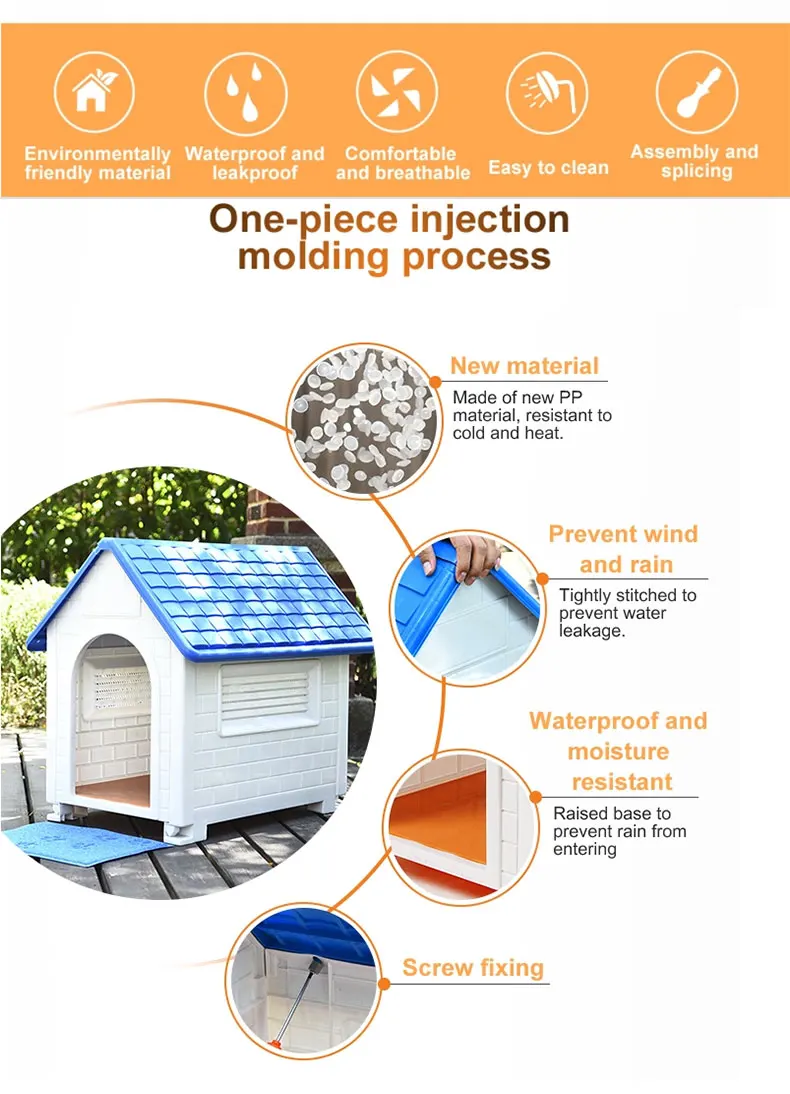 Environmentally friendly material

Waterproof and leakproof

Comfortable and breathable

Easy to clean

Assembly and splicing

One-piece injection molding process

New material

Made of new PP material, resistant to cold and heat.

Prevent wind and rain

Tightly stitched to prevent water leakage.

Waterproof and moisture resistant

Raised base to prevent rain from entering

Screw fixing